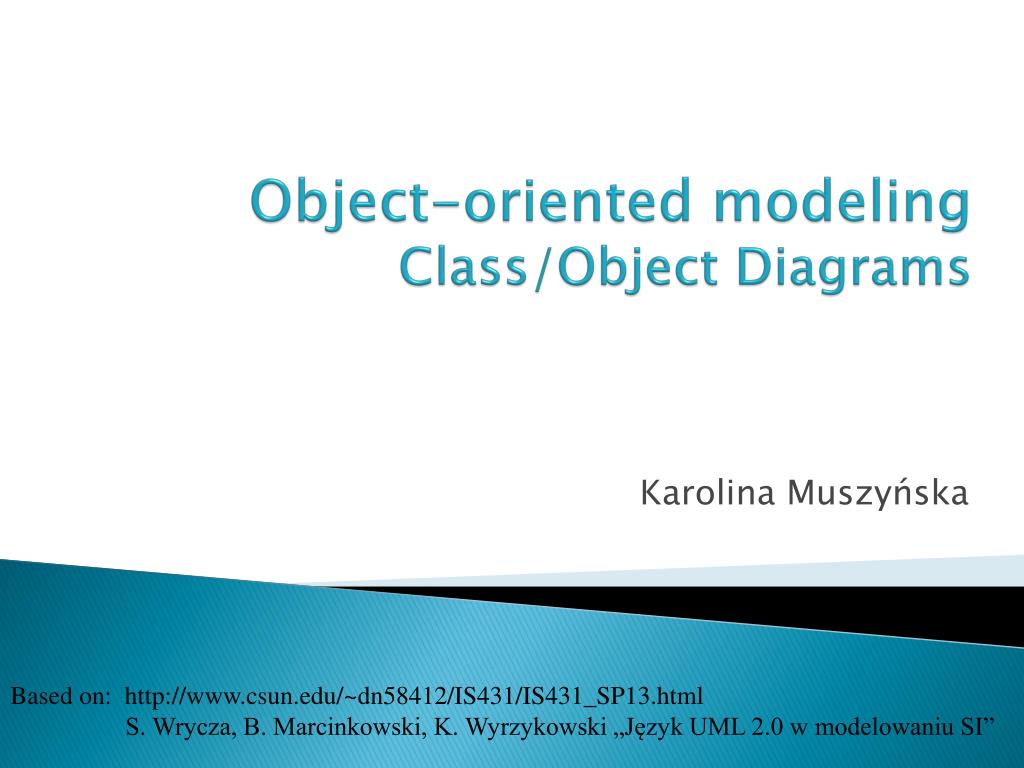 Object-oriented modeling
Class/Object Diagrams

Karolina Muszyńska

Based on: http://www.csun.edu/~dn58412/IS431/IS431_SP13.html
S. Wrycza, B. Marcinkowski, K. Wyrzykowski „Język UML 2.0 w modelowaniu SI”